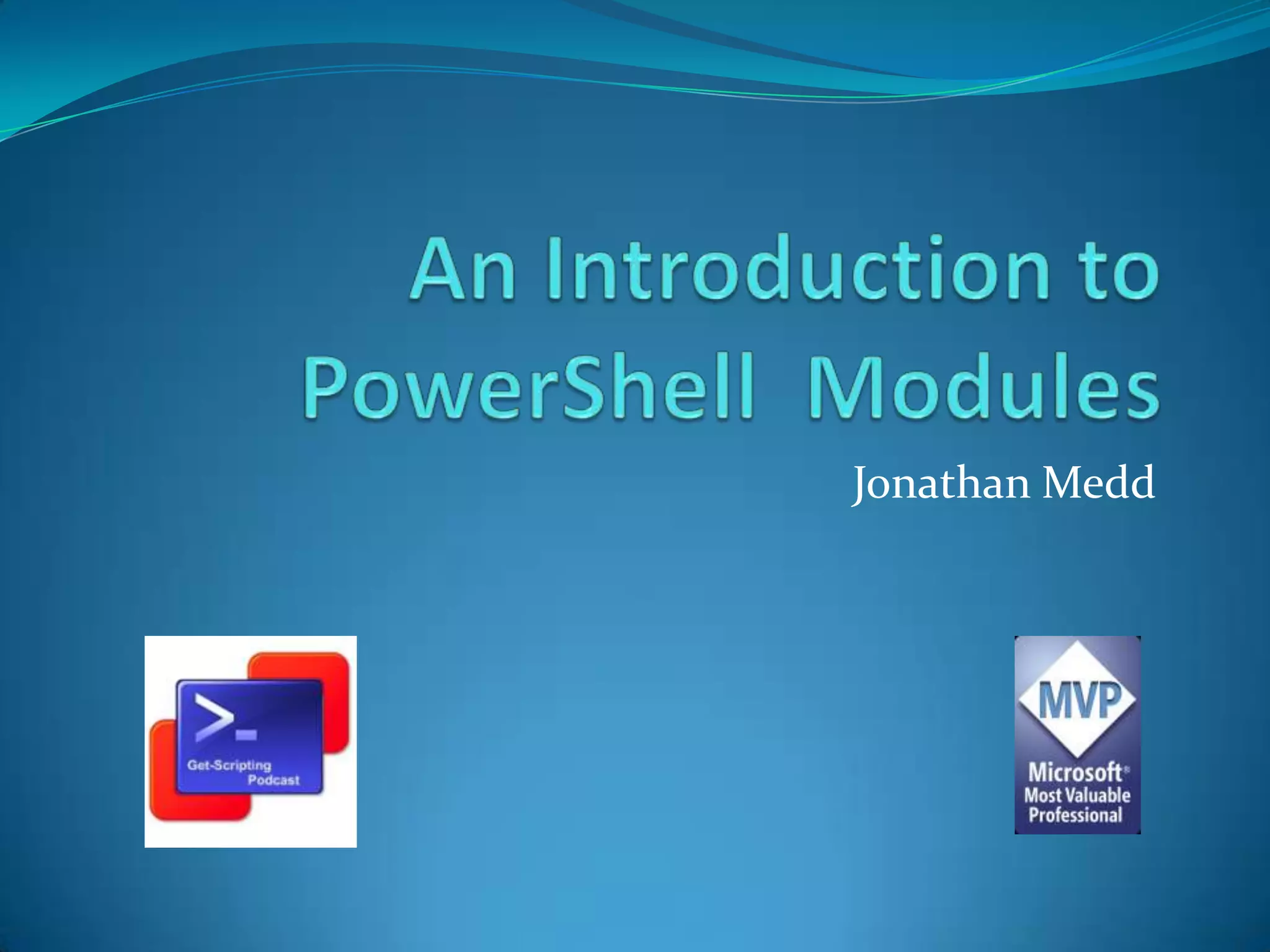 An Introduction to PowerShell Modules

Jonathan Medd

>_

Get-Scripting Podcast

MVP

Microsoft® Most Valuable Professional